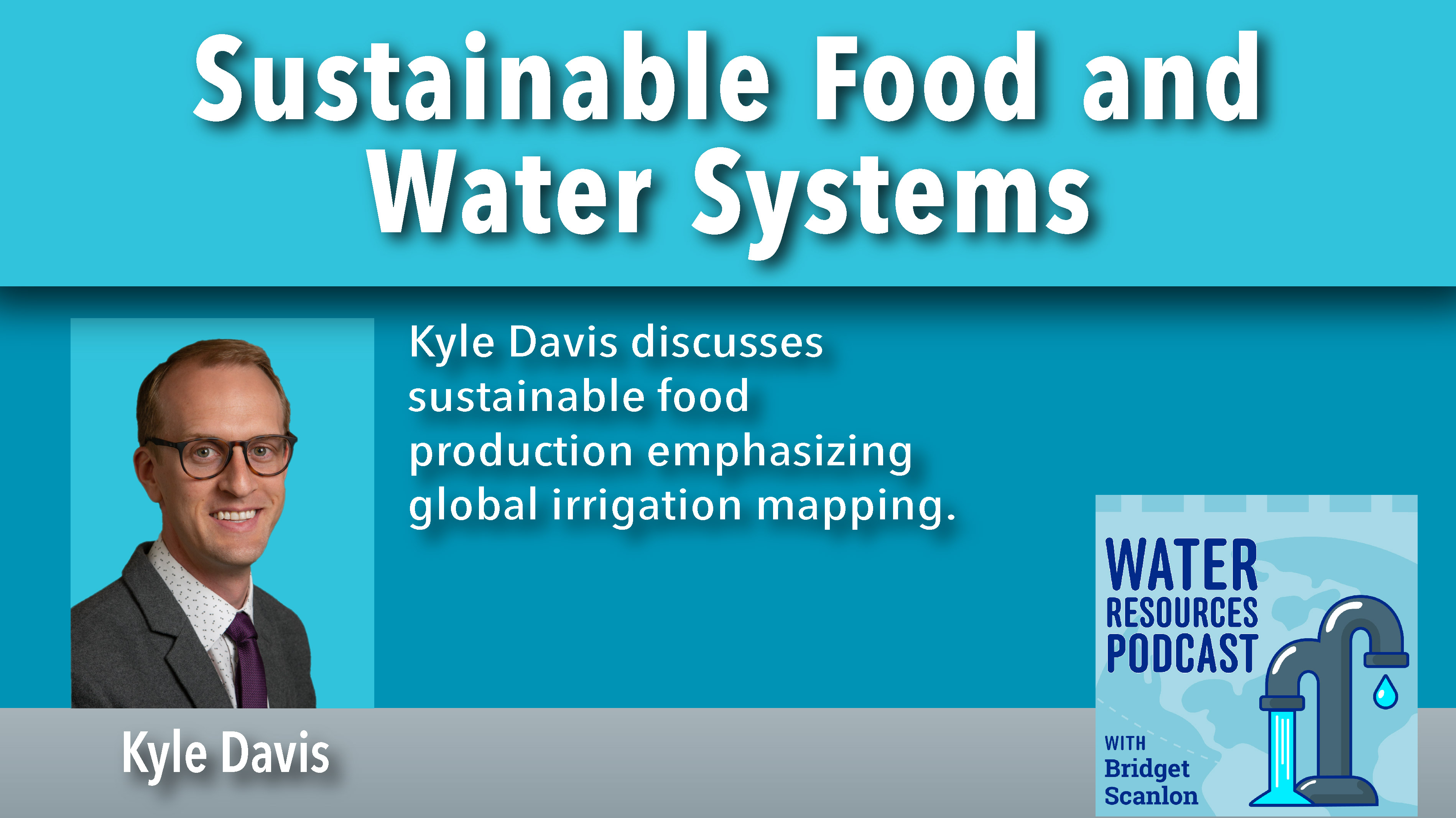 Sustainable Food and Water Systems

Kyle Davis discusses sustainable food production emphasizing global irrigation mapping.

Kyle Davis

WATER RESOURCES PODCAST

WITH Bridget Scanlon